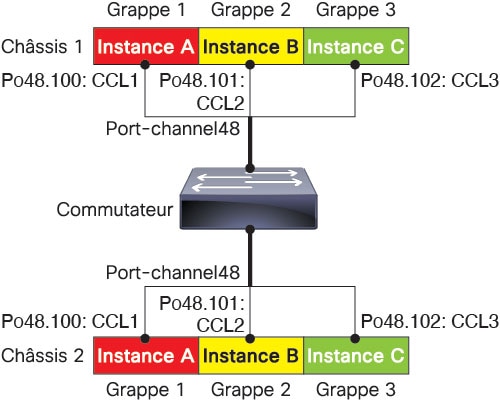 Grappe 1 Grappe 2 Grappe 3

Châssis 1 Instance A Instance B Instance C

Po48.100: CCL1 Po48.101: CCL2 Po48.102: CCL3

Port-channel48

Commutateur

Port-channel48

Po48.100: CCL1 Po48.101: CCL2 Po48.102: CCL3

Châssis 2 Instance A Instance B Instance C

Grappe 1 Grappe 2 Grappe 3